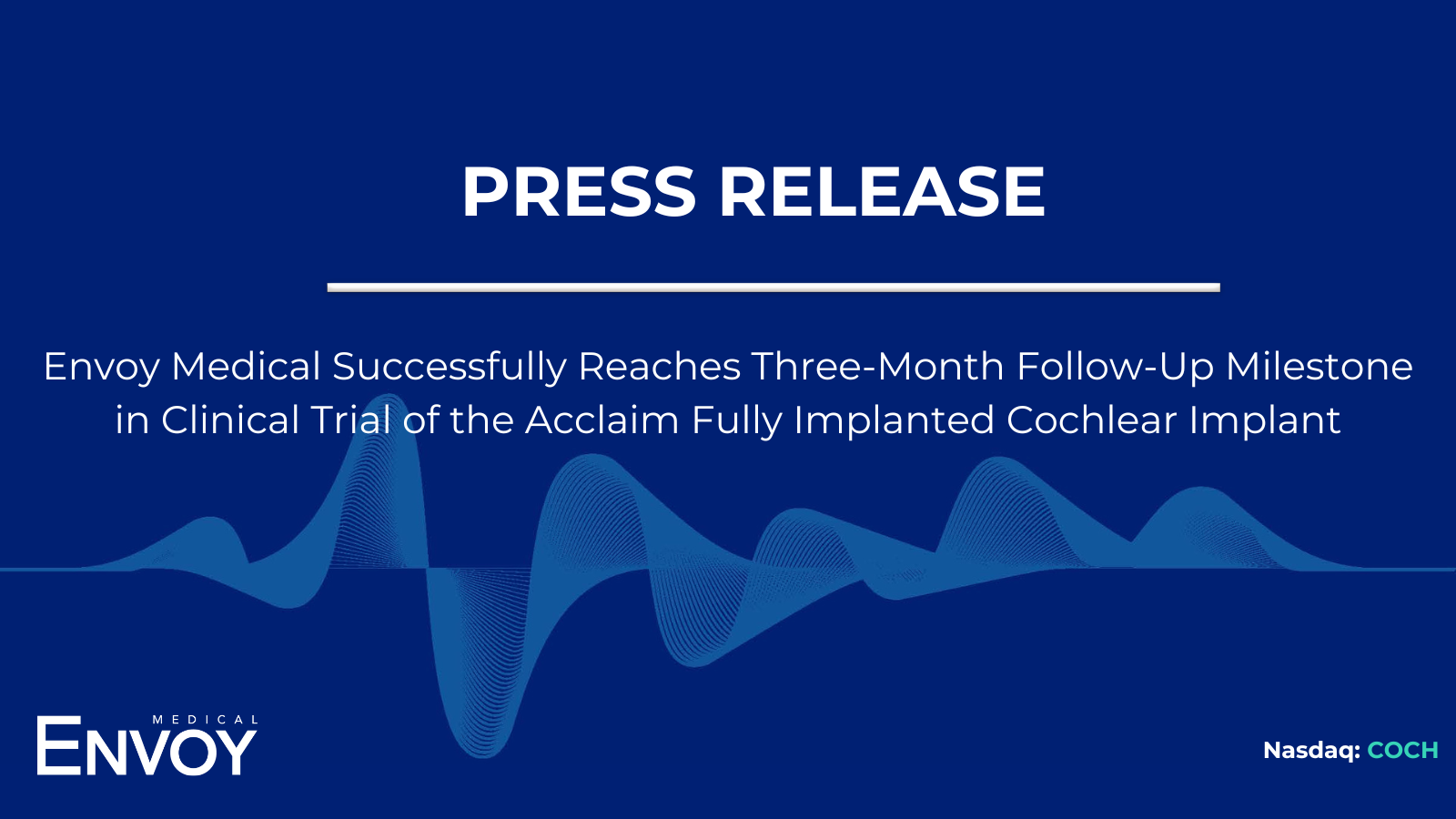 PRESS RELEASE

Envoy Medical Successfully Reaches Three-Month Follow-Up Milestone in Clinical Trial of the Acclaim Fully Implanted Cochlear Implant

MEDICAL
ENVOY

Nasdaq: COCH